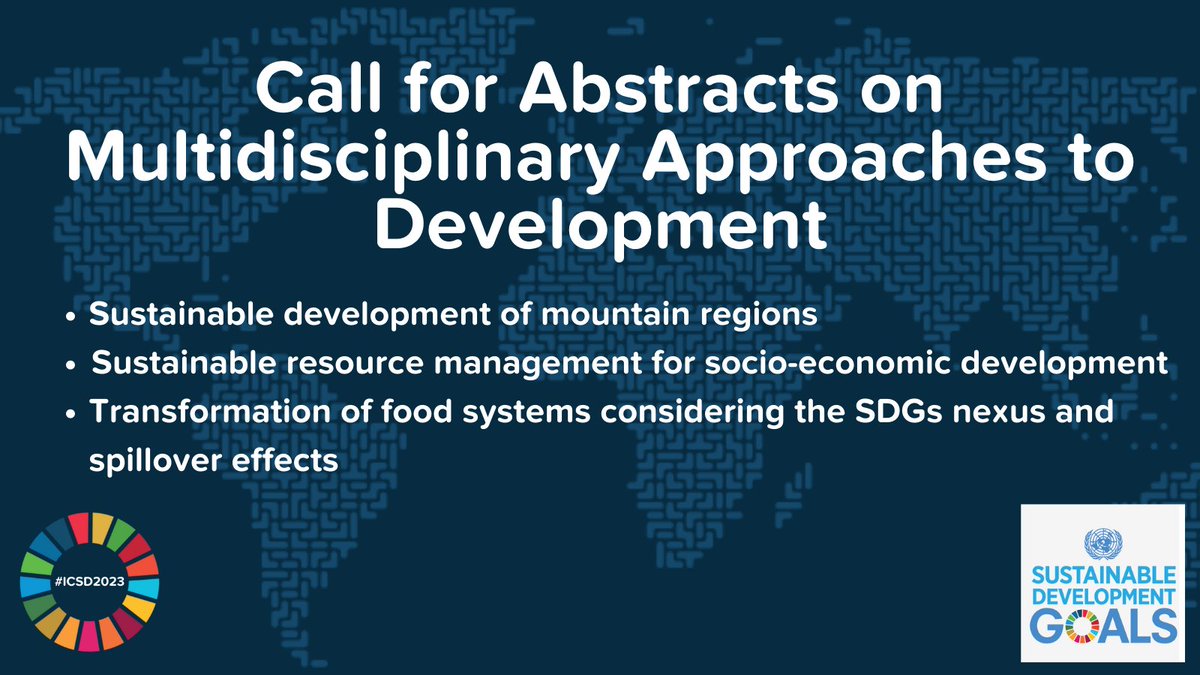 Call for Abstracts on Multidisciplinary Approaches to Development

• Sustainable development of mountain regions
• Sustainable resource management for socio-economic development
• Transformation of food systems considering the SDGs nexus and spillover effects

#ICSD2023

SUSTAINABLE DEVELOPMENT GOALS